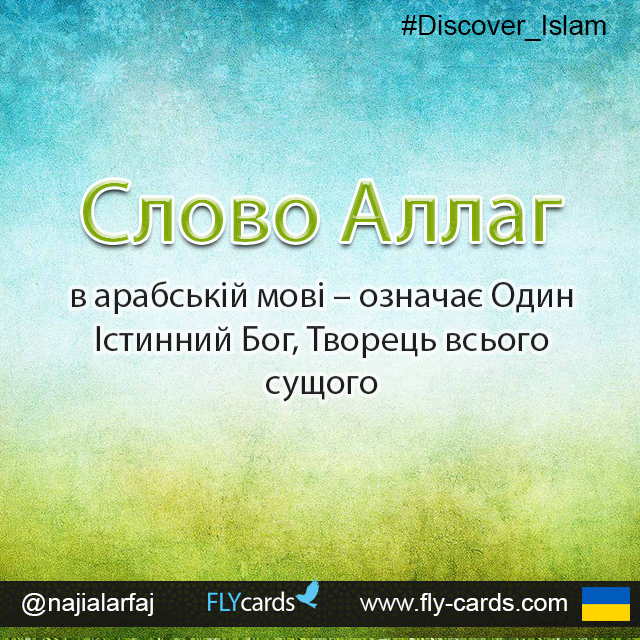 #Discover_Islam

Слово Аллаг

в арабській мові – означає Один Істинний Бог, Творець всього сущого

@najialarfaj FLYcards www.fly-cards.com